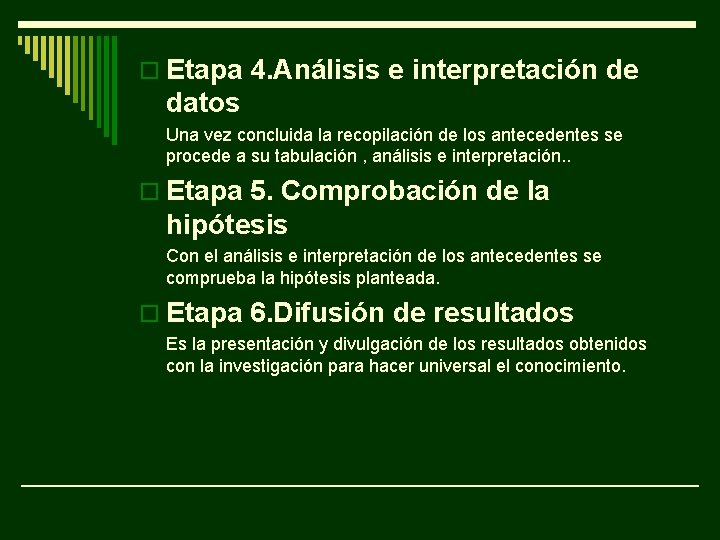 Etapa 4.Análisis e interpretación de datos

Una vez concluida la recopilación de los antecedentes se procede a su tabulación , análisis e interpretación..

Etapa 5. Comprobación de la hipótesis

Con el análisis e interpretación de los antecedentes se comprueba la hipótesis planteada.

Etapa 6.Difusión de resultados

Es la presentación y divulgación de los resultados obtenidos con la investigación para hacer universal el conocimiento.